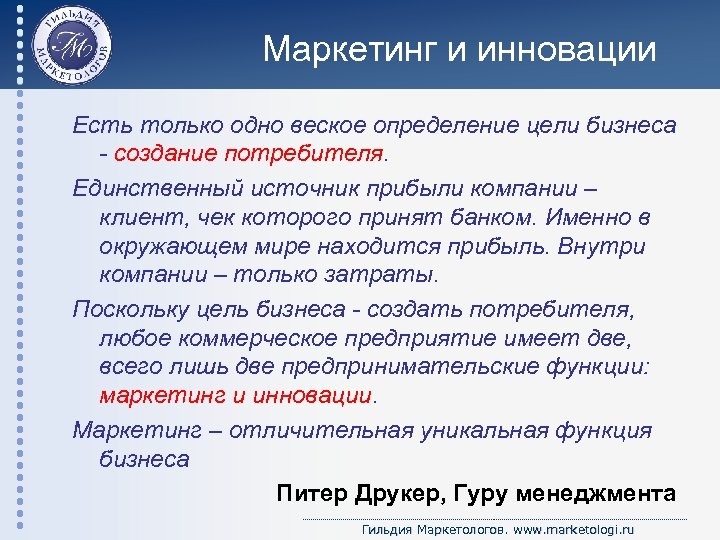 ГИЛЬДИЯ МАРКЕТОЛОГОВ
ГМ

Маркетинг и инновации

Есть только одно веское определение цели бизнеса - создание потребителя.

Единственный источник прибыли компании – клиент, чек которого принят банком. Именно в окружающем мире находится прибыль. Внутри компании – только затраты.

Поскольку цель бизнеса - создать потребителя, любое коммерческое предприятие имеет две, всего лишь две предпринимательские функции: маркетинг и инновации.

Маркетинг – отличительная уникальная функция бизнеса

Питер Друкер, Гуру менеджмента

Гильдия Маркетологов. www.marketologi.ru